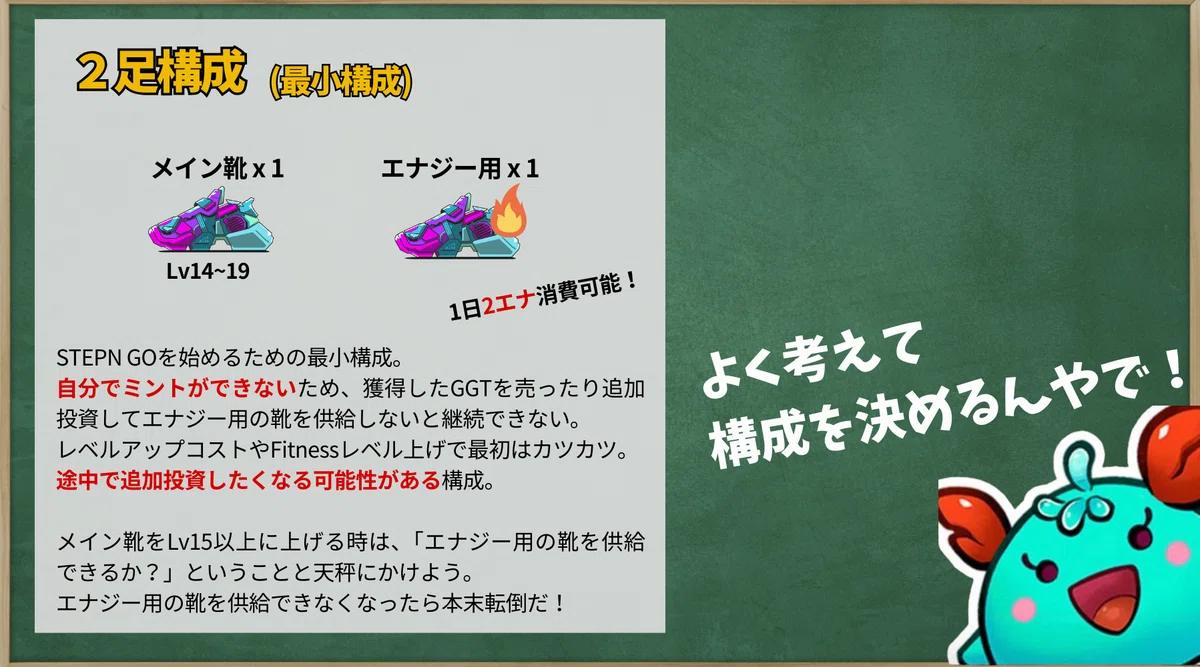 ２足構成 (最小構成)

メイン靴 x 1

Lv14~19

エナジー用 x 1

1日2エナ消費可能！

STEPN GOを始めるための最小構成。
自分でミントができないため、獲得したGGTを売ったり追加投資してエナジー用の靴を供給しないと継続できない。
レベルアップコストやFitnessレベル上げで最初はカツカツ。
途中で追加投資したくなる可能性がある構成。

メイン靴をLv15以上に上げる時は、「エナジー用の靴を供給できるか？」ということと天秤にかけよう。
エナジー用の靴を供給できなくなったら本末転倒だ！

よく考えて
構成を決めるんやで！